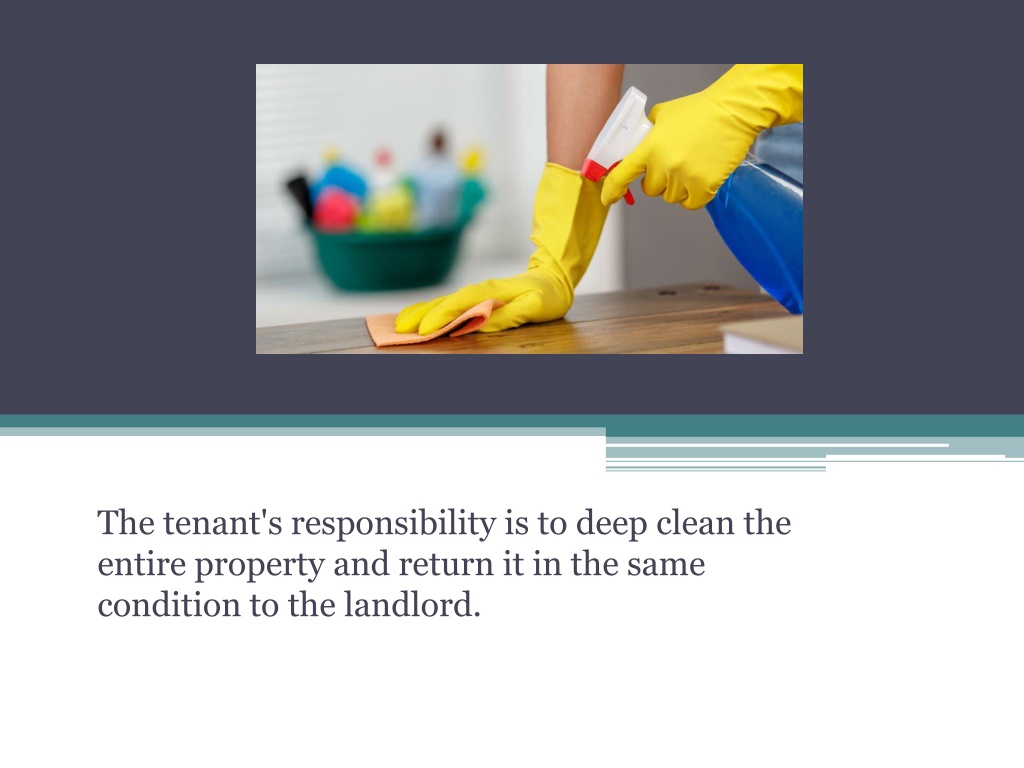 The tenant's responsibility is to deep clean the entire property and return it in the same condition to the landlord.